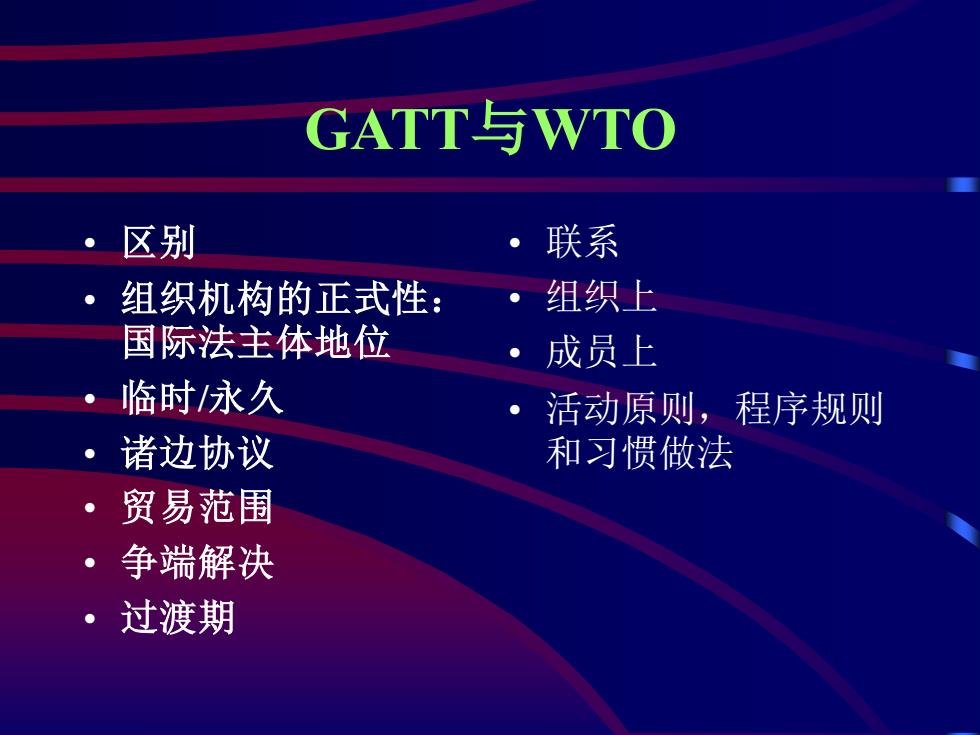 GATT与WTO

• 区别
• 组织机构的正式性：国际法主体地位
• 临时/永久
• 诸边协议
• 贸易范围
• 争端解决
• 过渡期

• 联系
• 组织上
• 成员上
• 活动原则，程序规则和习惯做法